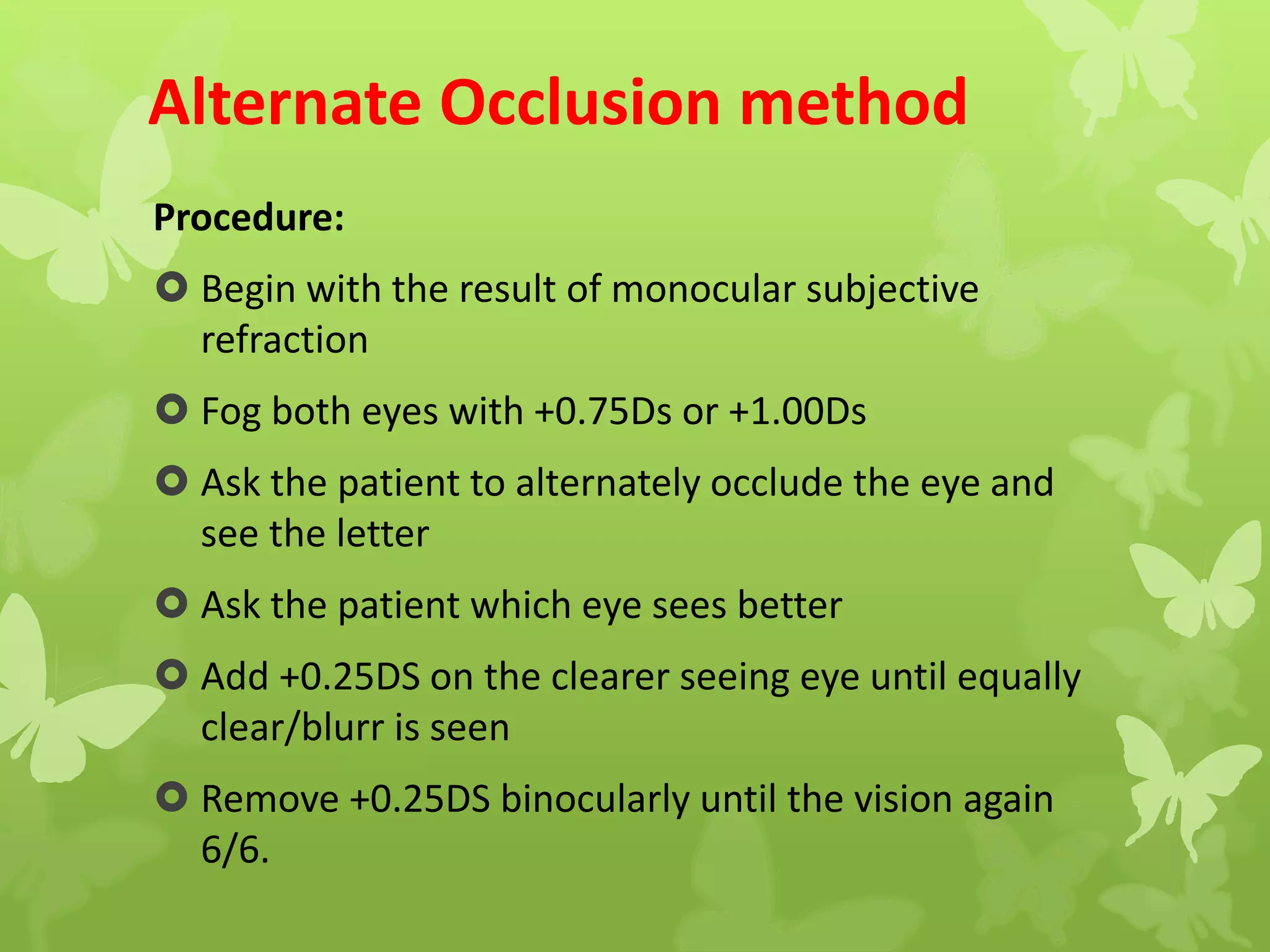 Alternate Occlusion method

Procedure:

Begin with the result of monocular subjective refraction

Fog both eyes with +0.75Ds or +1.00Ds

Ask the patient to alternately occlude the eye and see the letter

Ask the patient which eye sees better

Add +0.25DS on the clearer seeing eye until equally clear/blurr is seen

Remove +0.25DS binocularly until the vision again 6/6.